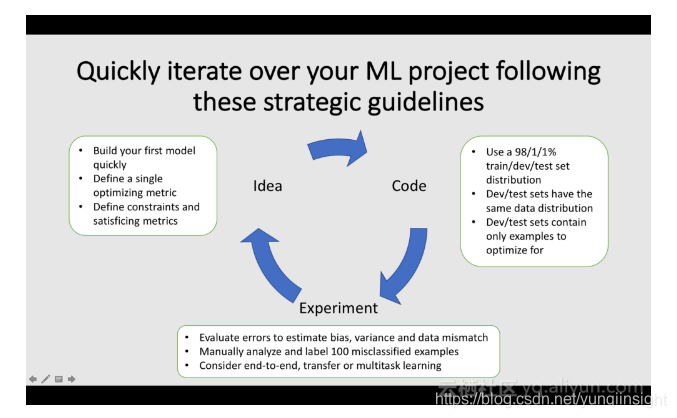 Quickly iterate over your ML project following these strategic guidelines

• Build your first model quickly
• Define a single optimizing metric
• Define constraints and satisficing metrics

Idea

Code

• Use a 98/1/1% train/dev/test set distribution
• Dev/test sets have the same data distribution
• Dev/test sets contain only examples to optimize for

Experiment

• Evaluate errors to estimate bias, variance and data mismatch
• Manually analyze and label 100 misclassified examples
• Consider end-to-end, transfer or multitask learning

云栖社区 yq.aliyun.com
https://blog.csdn.net/yunqiinsight